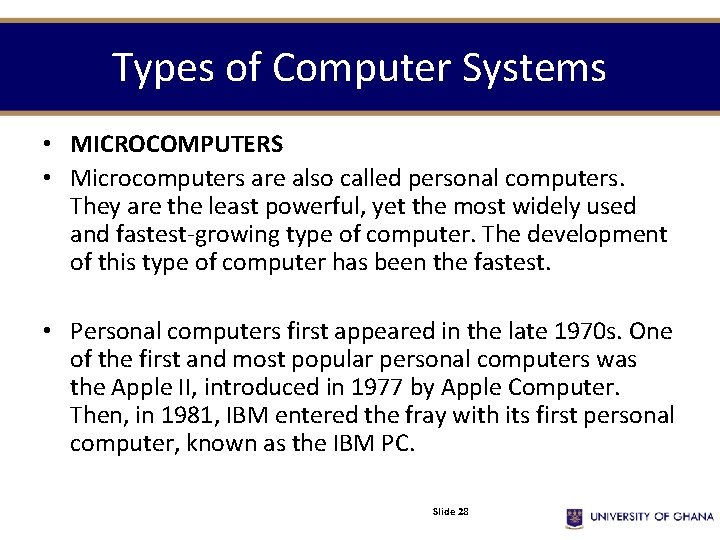 Types of Computer Systems

• MICROCOMPUTERS
• Microcomputers are also called personal computers. They are the least powerful, yet the most widely used and fastest-growing type of computer. The development of this type of computer has been the fastest.

• Personal computers first appeared in the late 1970s. One of the first and most popular personal computers was the Apple II, introduced in 1977 by Apple Computer. Then, in 1981, IBM entered the fray with its first personal computer, known as the IBM PC.

Slide 28

UNIVERSITY OF GHANA